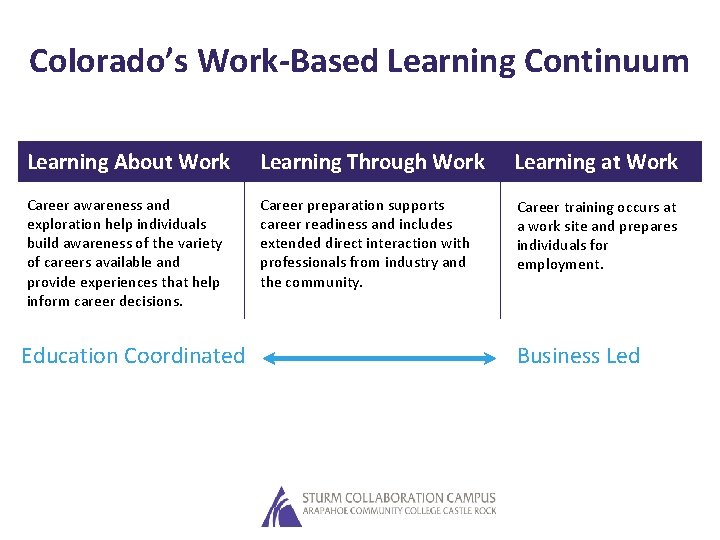 Colorado's Work-Based Learning Continuum

| Learning About Work | Learning Through Work | Learning at Work |
|---|---|---|
| Career awareness and exploration help individuals build awareness of the variety of careers available and provide experiences that help inform career decisions. | Career preparation supports career readiness and includes extended direct interaction with professionals from industry and the community. | Career training occurs at a work site and prepares individuals for employment. |

Education Coordinated

Business Led

STURM COLLABORATION CAMPUS
ARAPAHOE COMMUNITY COLLEGE CASTLE ROCK